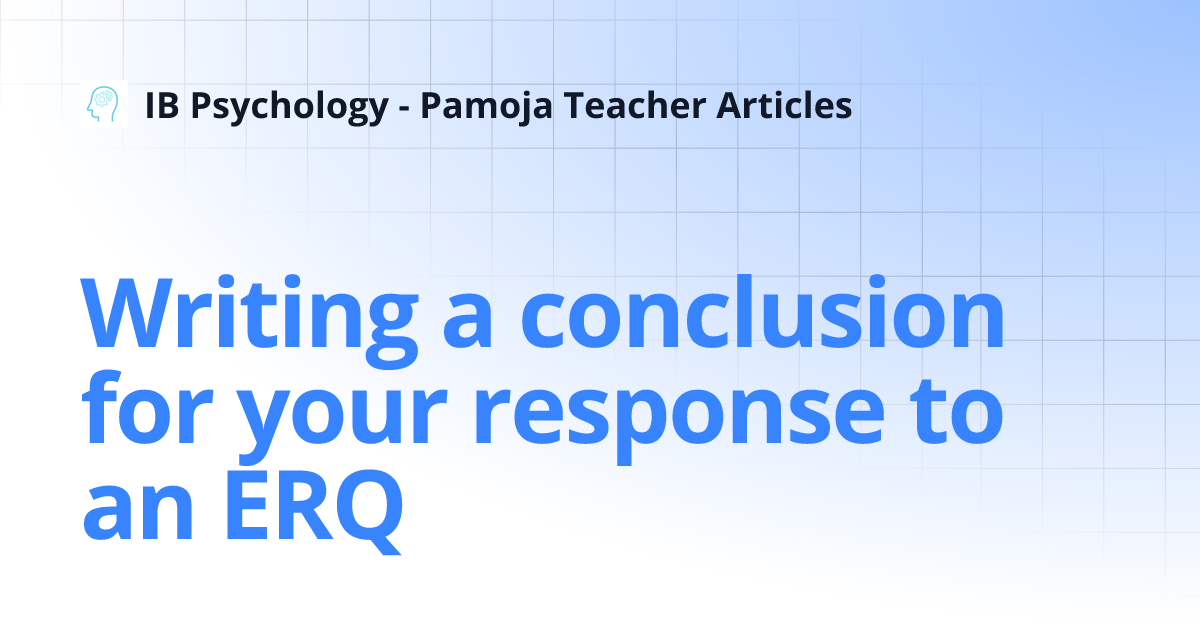 IB Psychology - Pamoja Teacher Articles

Writing a conclusion for your response to an ERQ